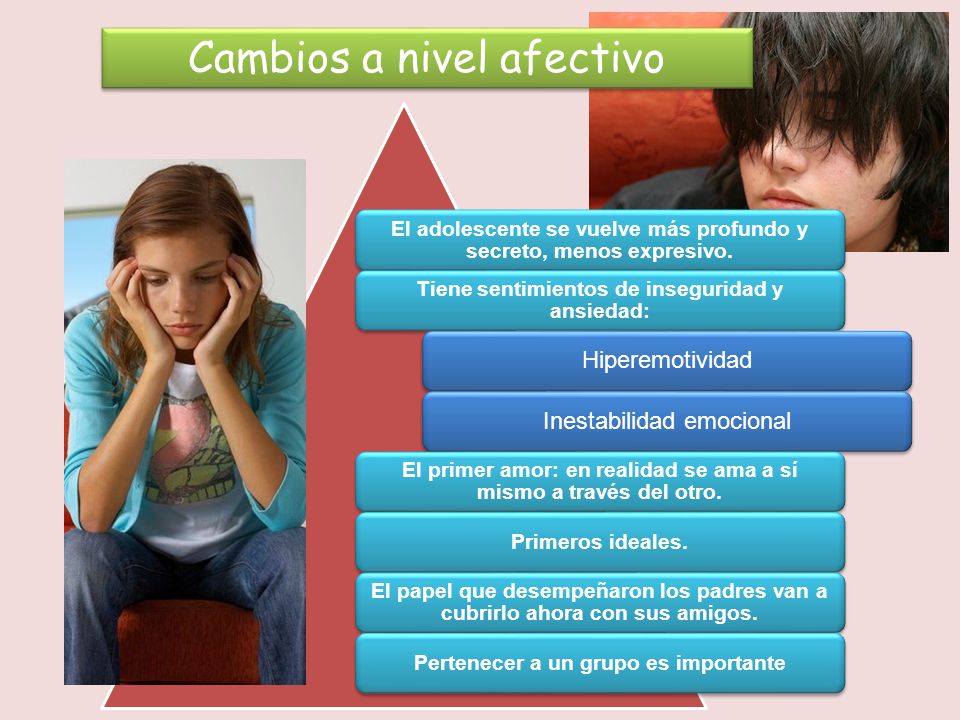 Cambios a nivel afectivo

El adolescente se vuelve más profundo y secreto, menos expresivo.

Tiene sentimientos de inseguridad y ansiedad:

Hiperemotividad

Inestabilidad emocional

El primer amor: en realidad se ama a sí mismo a través del otro.

Primeros ideales.

El papel que desempeñaron los padres van a cubrirlo ahora con sus amigos.

Pertenecer a un grupo es importante